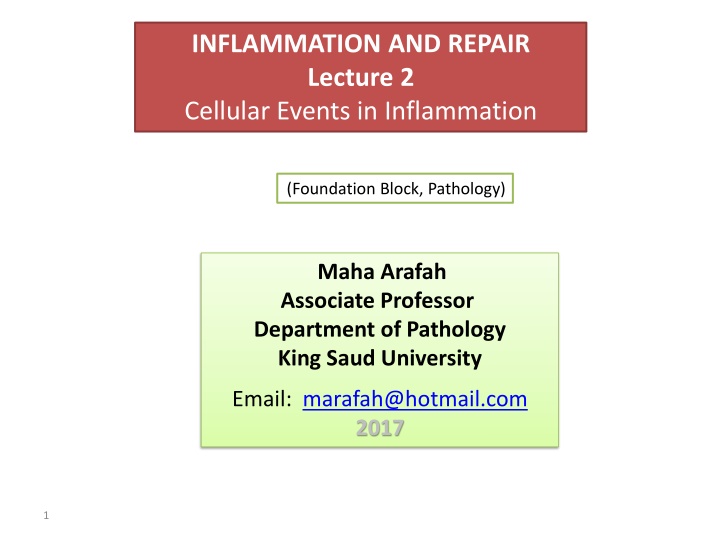 INFLAMMATION AND REPAIR
Lecture 2
Cellular Events in Inflammation

(Foundation Block, Pathology)

Maha Arafah
Associate Professor
Department of Pathology
King Saud University

Email: marafah@hotmail.com
2017

1